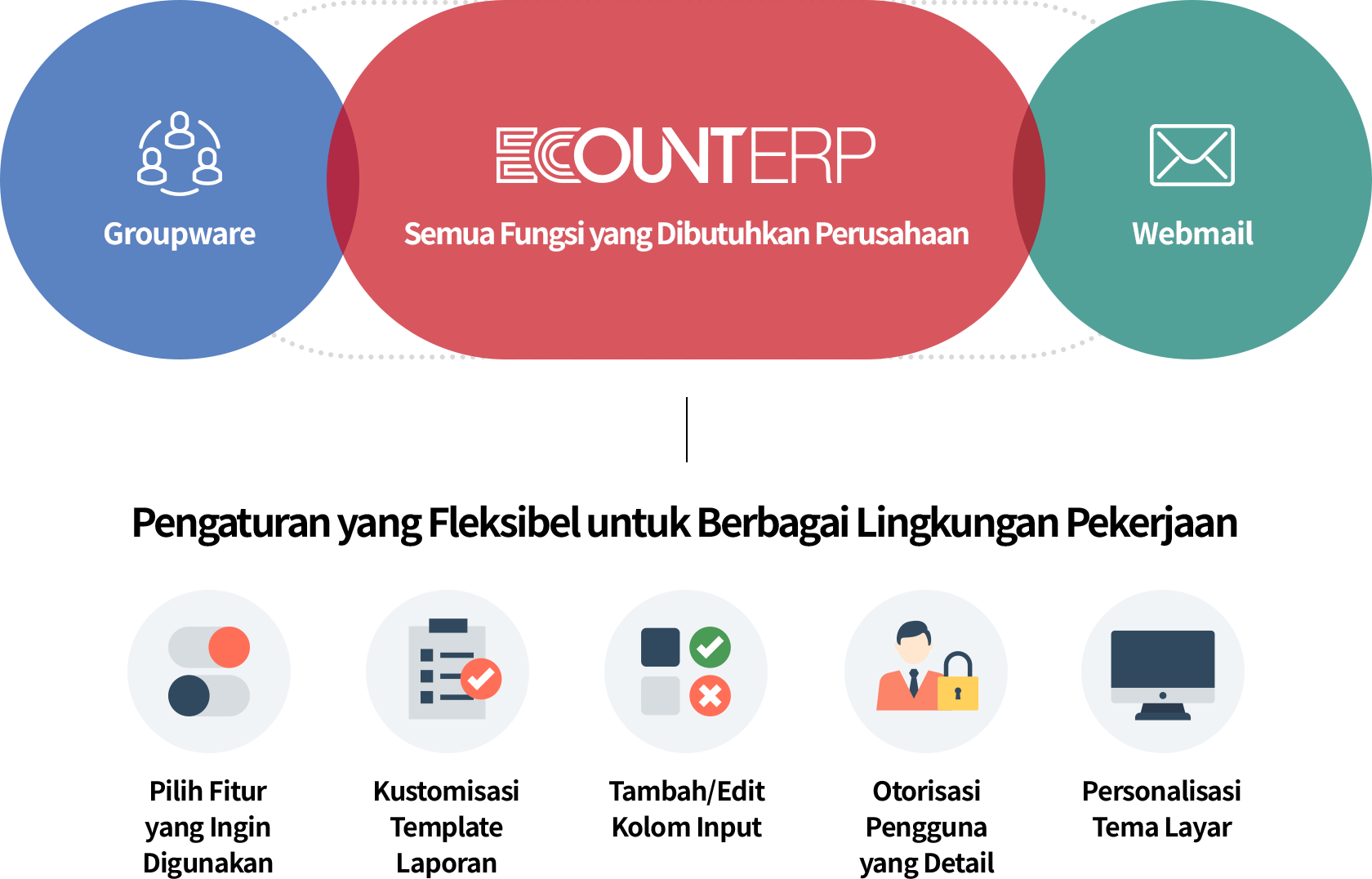 Groupware

ECOUNTERP
Semua Fungsi yang Dibutuhkan Perusahaan

Webmail

Pengaturan yang Fleksibel untuk Berbagai Lingkungan Pekerjaan

Pilih Fitur yang Ingin Digunakan

Kustomisasi Template Laporan

Tambah/Edit Kolom Input

Otorisasi Pengguna yang Detail

Personalisasi Tema Layar